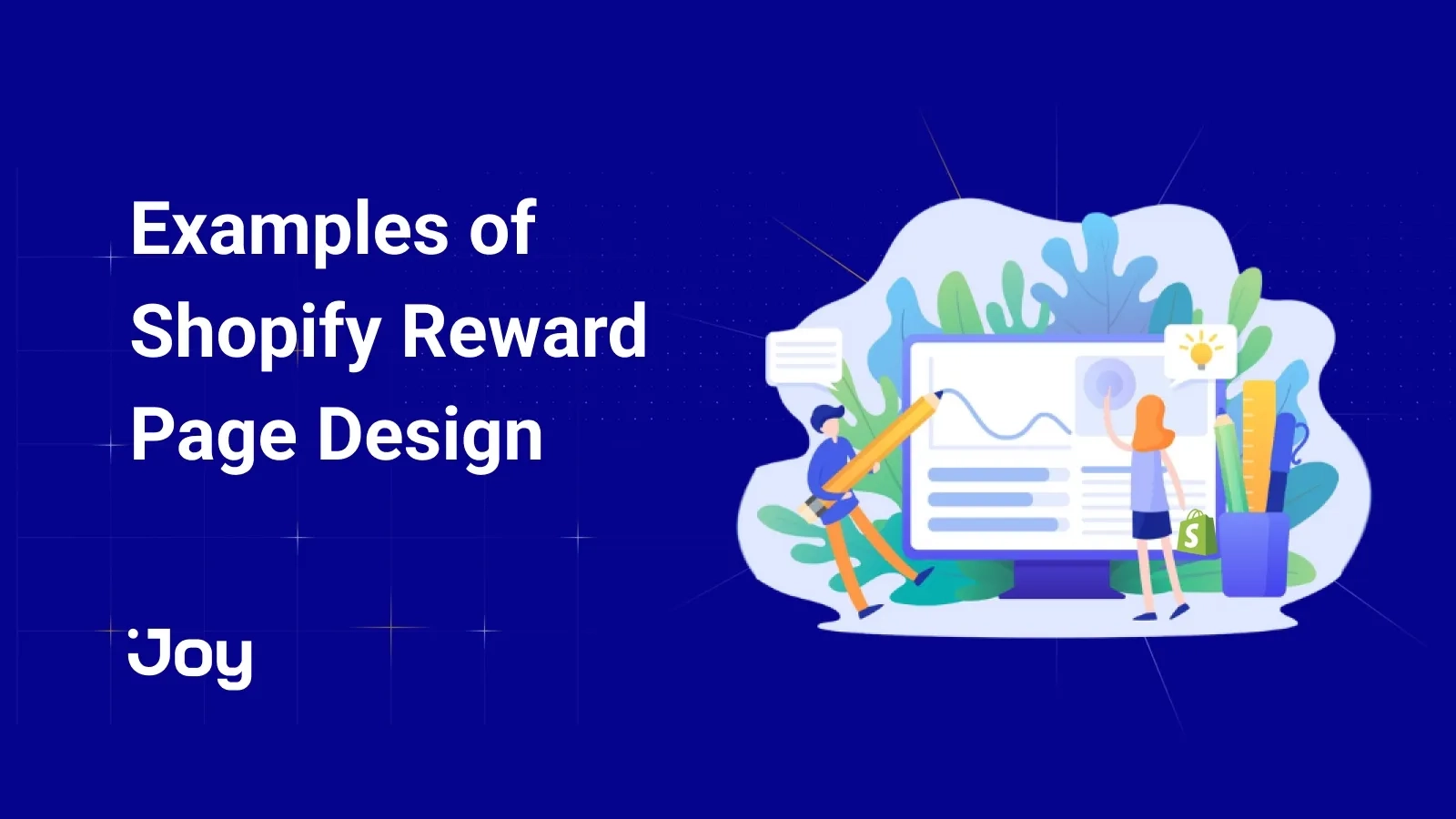 Examples of Shopify Reward Page Design

Joy